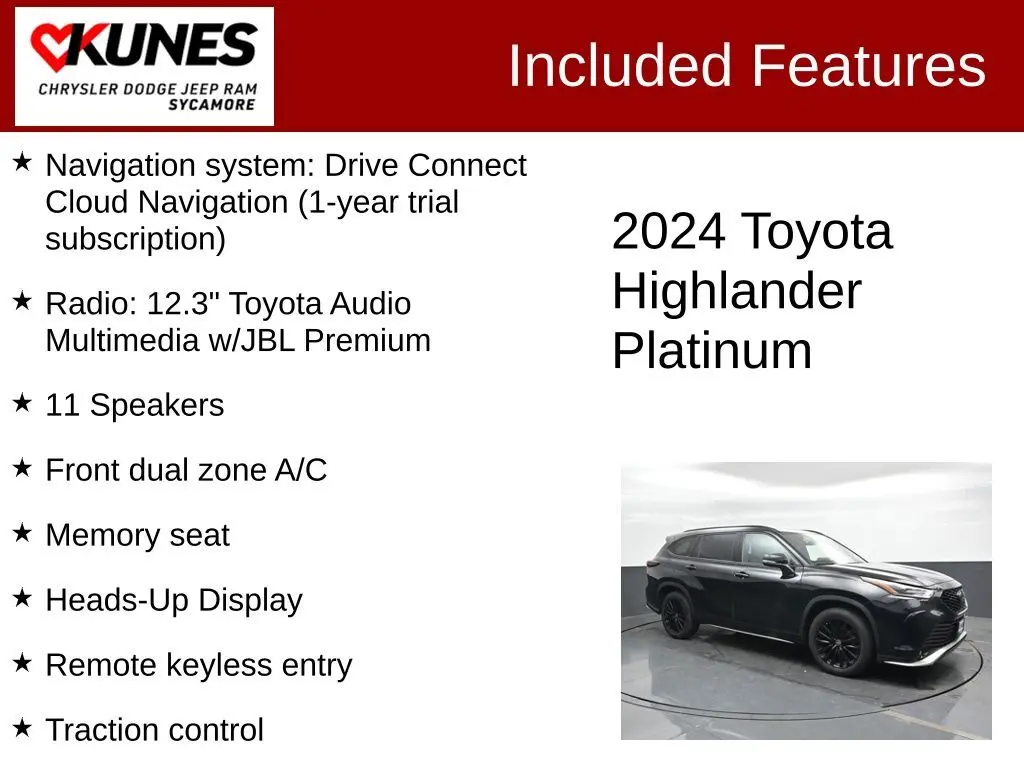 KUNES
CHRYSLER DODGE JEEP RAM
SYCAMORE

Included Features

★ Navigation system: Drive Connect Cloud Navigation (1-year trial subscription)

★ Radio: 12.3" Toyota Audio Multimedia w/JBL Premium

★ 11 Speakers

★ Front dual zone A/C

★ Memory seat

★ Heads-Up Display

★ Remote keyless entry

★ Traction control

2024 Toyota Highlander Platinum